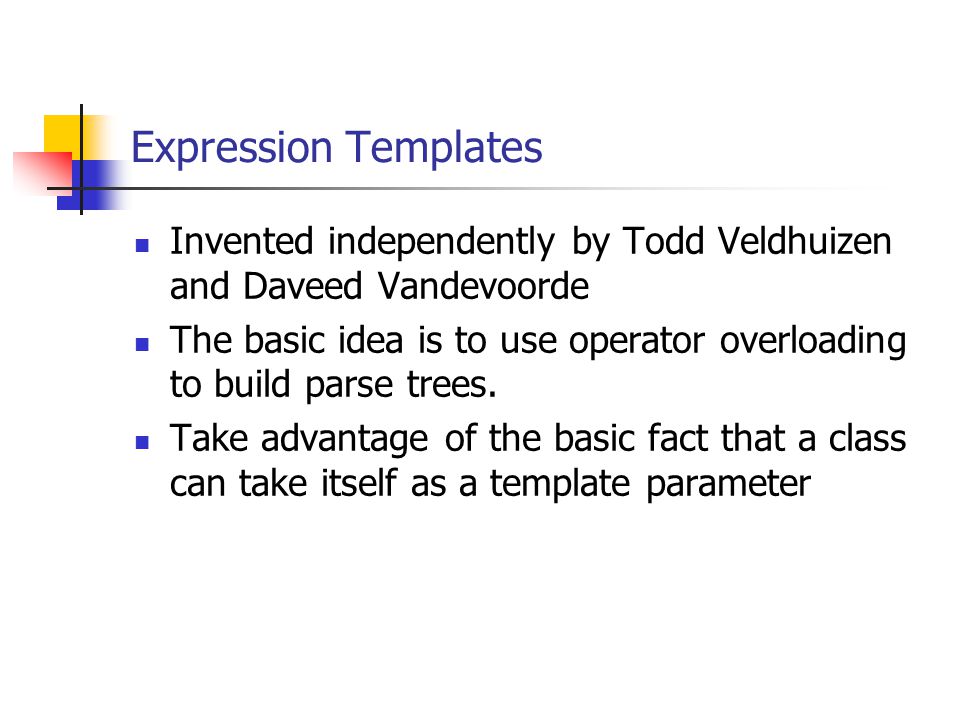 Expression Templates

- Invented independently by Todd Veldhuizen and Daveed Vandevoorde
- The basic idea is to use operator overloading to build parse trees.
- Take advantage of the basic fact that a class can take itself as a template parameter